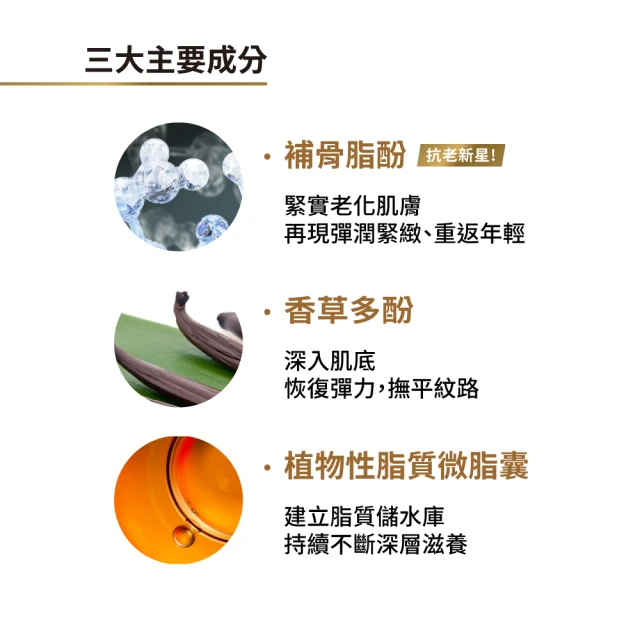 三大主要成分

· 補骨脂酚 抗老新星!

緊實老化肌膚
再現彈潤緊緻、重返年輕

· 香草多酚

深入肌底
恢復彈力，撫平紋路

· 植物性脂質微脂囊

建立脂質儲水庫
持續不斷深層滋養